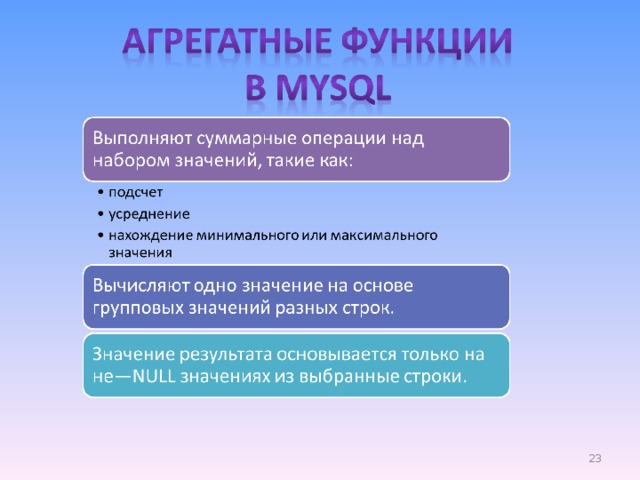 АГРЕГАТНЫЕ ФУНКЦИИ В MYSQL

Выполняют суммарные операции над набором значений, такие как:

• подсчет
• усреднение
• нахождение минимального или максимального значения

Вычисляют одно значение на основе групповых значений разных строк.

Значение результата основывается только на не—NULL значениях из выбранные строки.

23